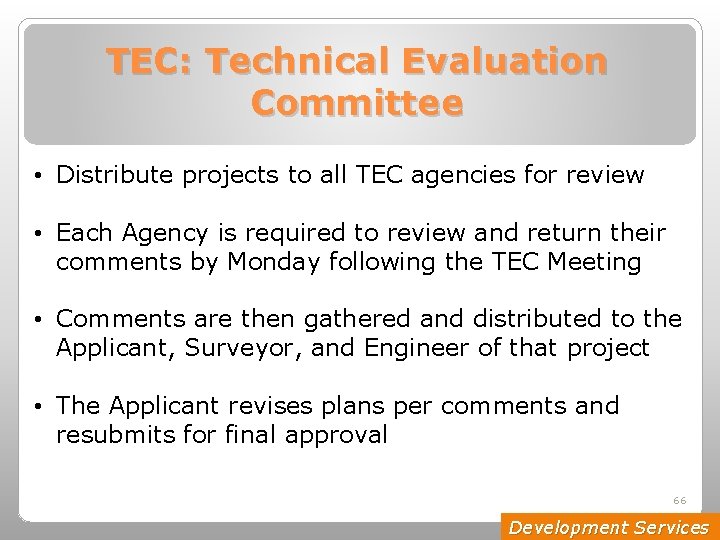 TEC: Technical Evaluation Committee

• Distribute projects to all TEC agencies for review

• Each Agency is required to review and return their comments by Monday following the TEC Meeting

• Comments are then gathered and distributed to the Applicant, Surveyor, and Engineer of that project

• The Applicant revises plans per comments and resubmits for final approval

66

Development Services